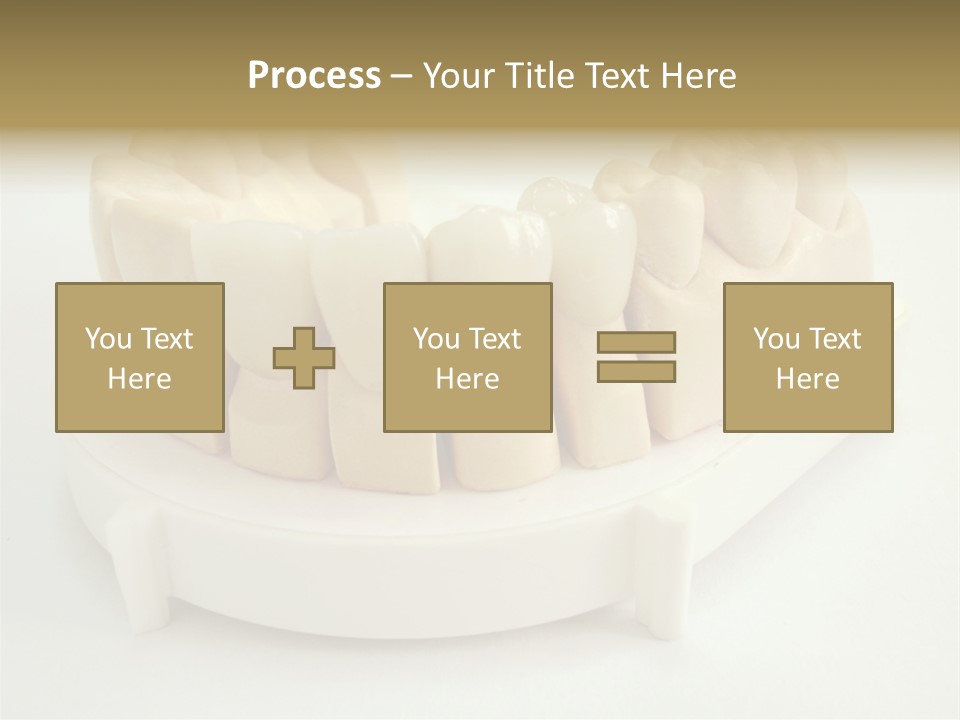 Process – Your Title Text Here

You Text Here

You Text Here

You Text Here